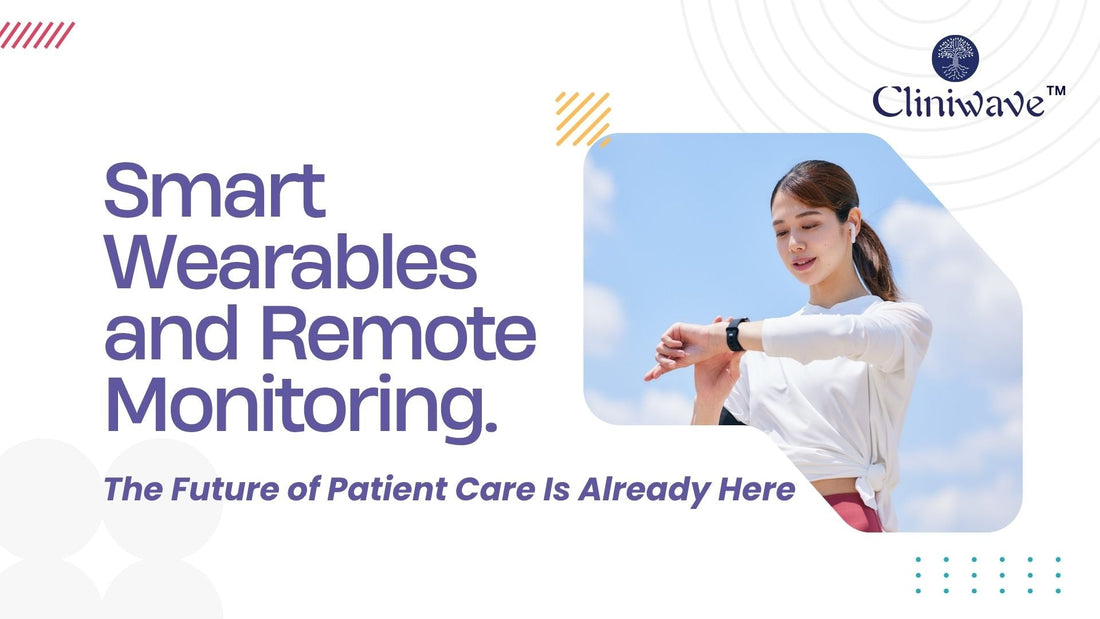 Cliniwave™

Smart Wearables and Remote Monitoring.

The Future of Patient Care Is Already Here